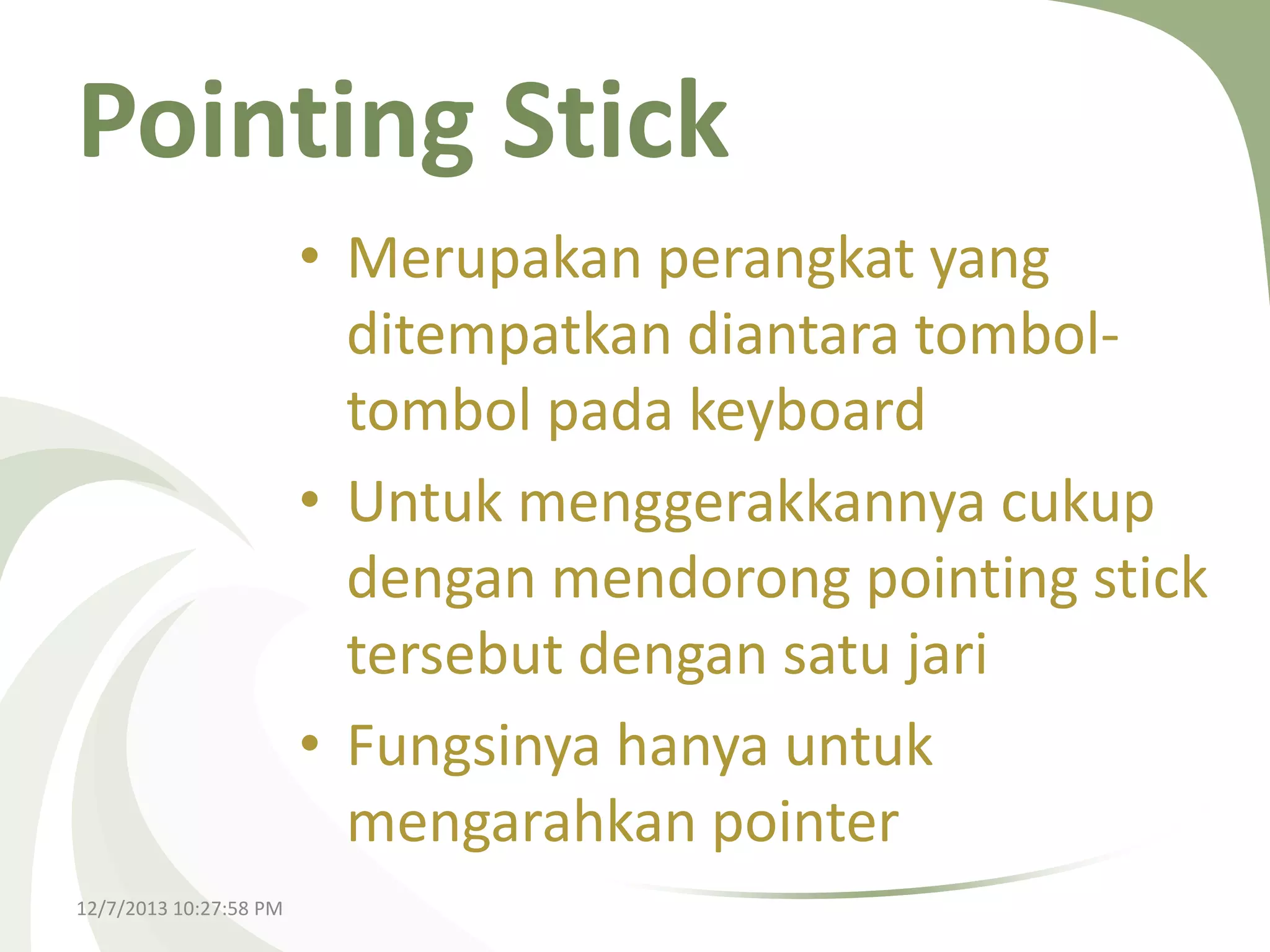 Pointing Stick

• Merupakan perangkat yang ditempatkan diantara tombol-tombol pada keyboard
• Untuk menggerakkannya cukup dengan mendorong pointing stick tersebut dengan satu jari
• Fungsinya hanya untuk mengarahkan pointer

12/7/2013 10:27:58 PM